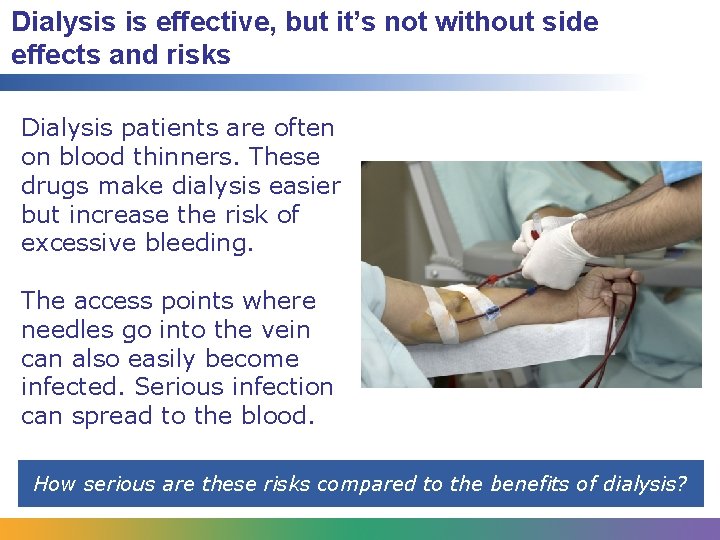 Dialysis is effective, but it's not without side effects and risks

Dialysis patients are often on blood thinners. These drugs make dialysis easier but increase the risk of excessive bleeding.

The access points where needles go into the vein can also easily become infected. Serious infection can spread to the blood.

How serious are these risks compared to the benefits of dialysis?